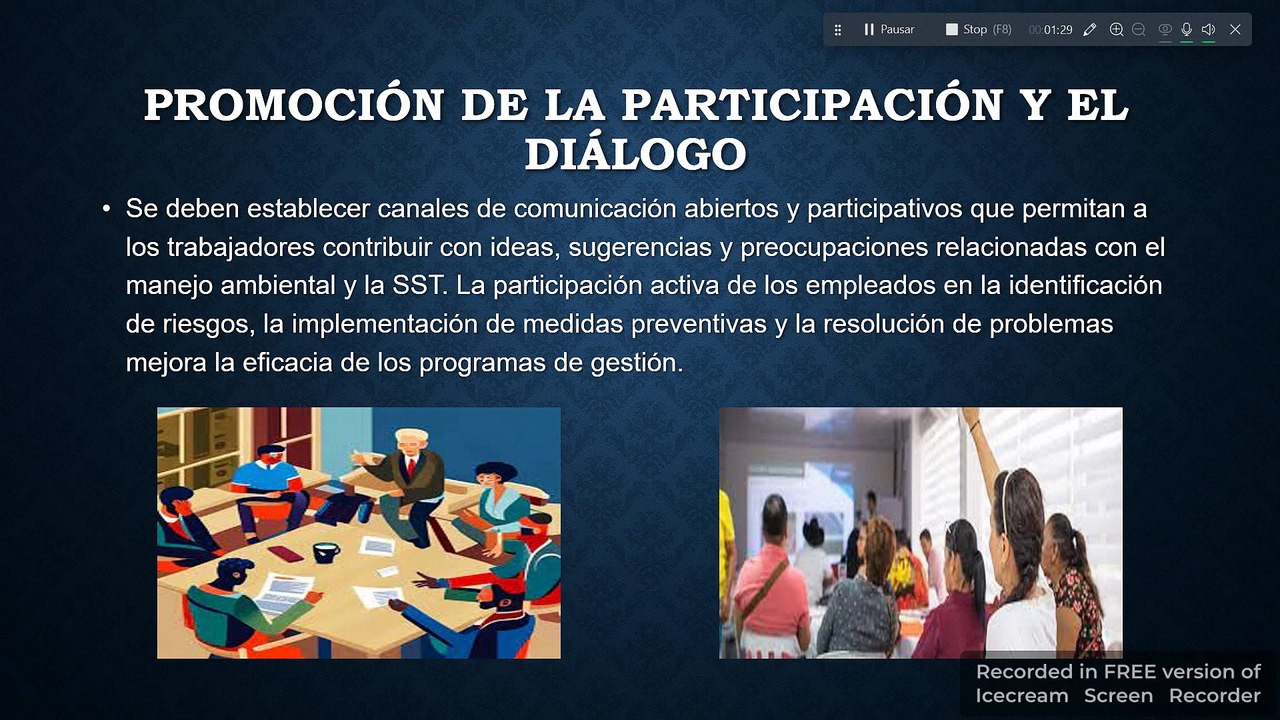 Pausar Stop (F8) 00:01:29

PROMOCIÓN DE LA PARTICIPACIÓN Y EL DIÁLOGO

• Se deben establecer canales de comunicación abiertos y participativos que permitan a los trabajadores contribuir con ideas, sugerencias y preocupaciones relacionadas con el manejo ambiental y la SST. La participación activa de los empleados en la identificación de riesgos, la implementación de medidas preventivas y la resolución de problemas mejora la eficacia de los programas de gestión.

Recorded in FREE version of Icecream Screen Recorder